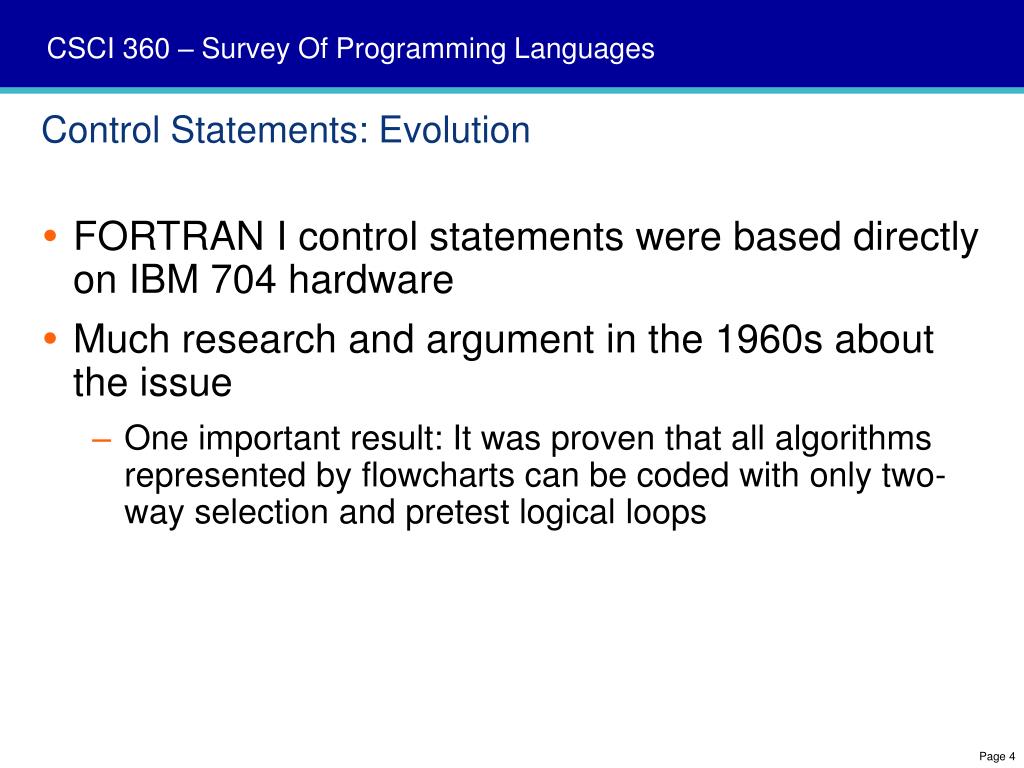 CSCI 360 – Survey Of Programming Languages

Control Statements: Evolution

• FORTRAN I control statements were based directly on IBM 704 hardware
• Much research and argument in the 1960s about the issue
– One important result: It was proven that all algorithms represented by flowcharts can be coded with only two-way selection and pretest logical loops

Page 4